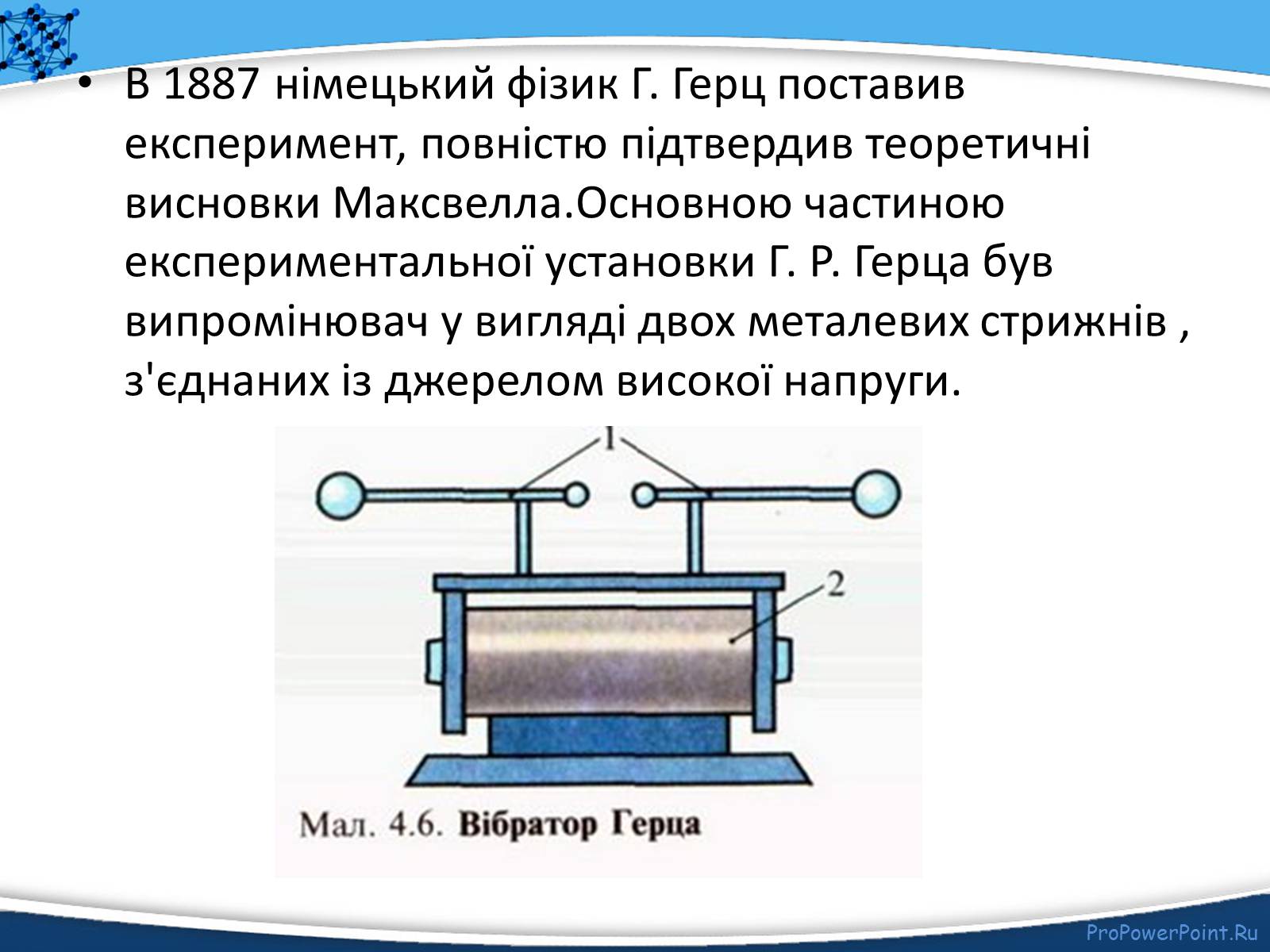 • В 1887 німецький фізик Г. Герц поставив експеримент, повністю підтвердив теоретичні висновки Максвелла.Основною частиною експериментальної установки Г. Р. Герца був випромінювач у вигляді двох металевих стрижнів , з'єднаних із джерелом високої напруги.

1

2

Мал. 4.6. Вібратор Герца

ProPowerPoint.Ru